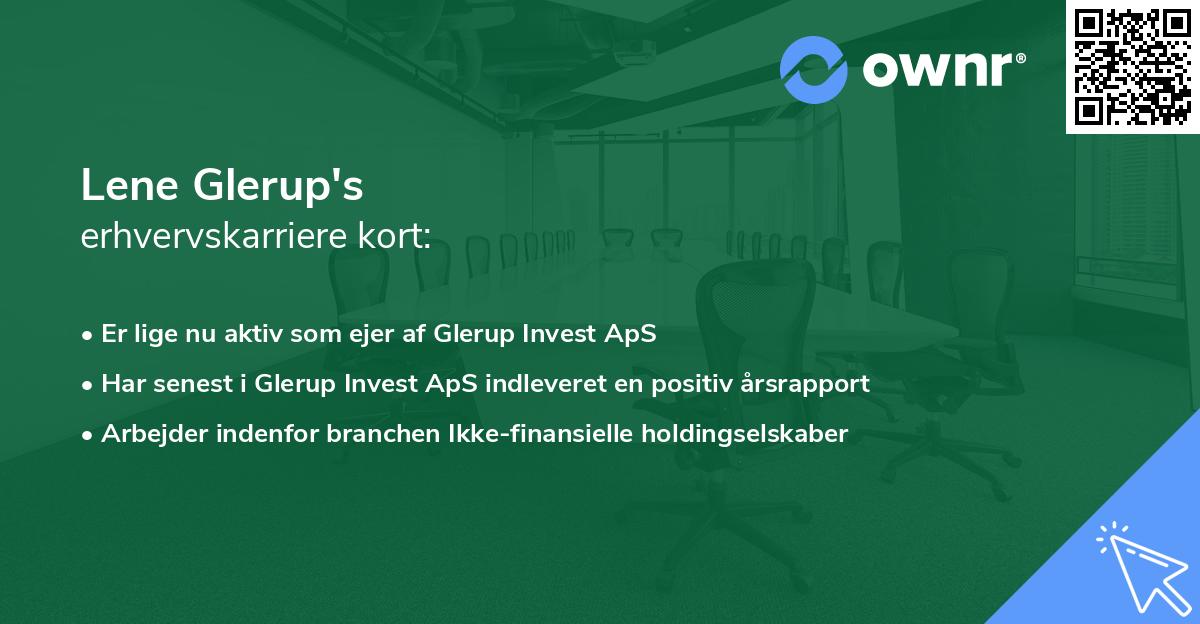 ownr®

Lene Glerup's
erhvervskarriere kort:

• Er lige nu aktiv som ejer af Glerup Invest ApS
• Har senest i Glerup Invest ApS indleveret en positiv årsrapport
• Arbejder indenfor branchen Ikke-finansielle holdingselskaber